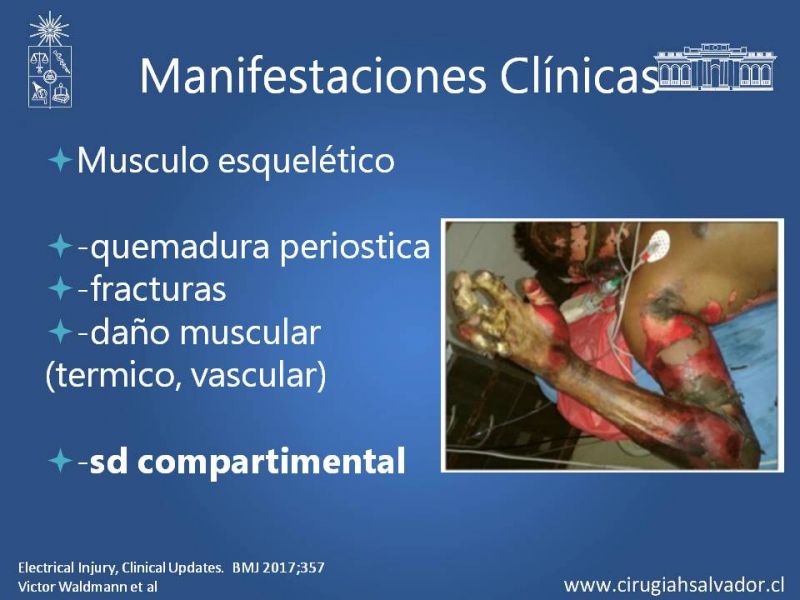 Manifestaciones Clínicas

Musculo esquelético

-quemadura periostica
-fracturas
-daño muscular (termico, vascular)

-sd compartimental

Electrical Injury, Clinical Updates. BMJ 2017;357
Victor Waldmann et al

www.cirugiahsalvador.cl